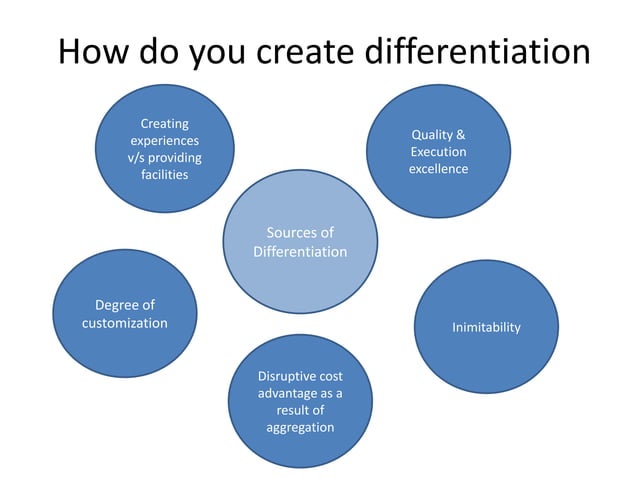 How do you create differentiation

Creating experiences v/s providing facilities

Quality & Execution excellence

Sources of Differentiation

Degree of customization

Inimitability

Disruptive cost advantage as a result of aggregation